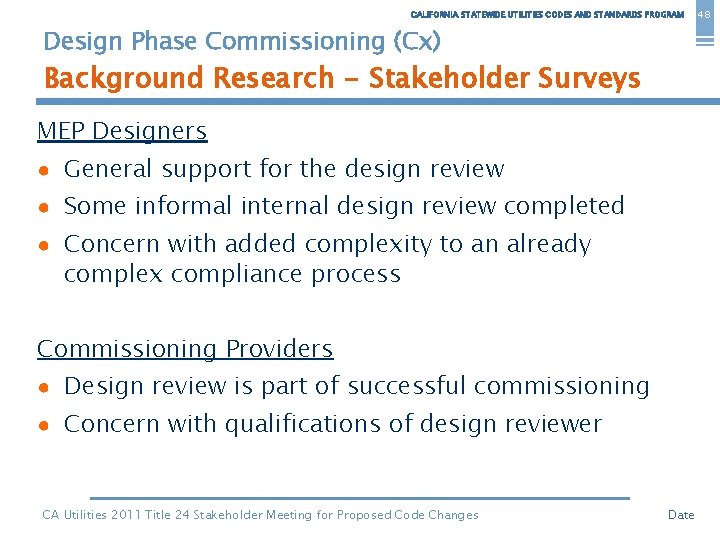 CALIFORNIA STATEWIDE UTILITIES CODES AND STANDARDS PROGRAM 48

Design Phase Commissioning (Cx)
Background Research - Stakeholder Surveys

MEP Designers
- General support for the design review
- Some informal internal design review completed
- Concern with added complexity to an already complex compliance process

Commissioning Providers
- Design review is part of successful commissioning
- Concern with qualifications of design reviewer

CA Utilities 2011 Title 24 Stakeholder Meeting for Proposed Code Changes

Date